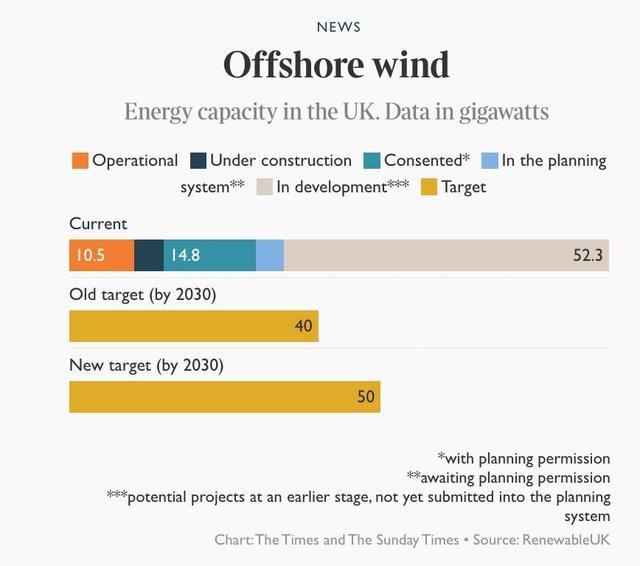 NEWS

Offshore wind

Energy capacity in the UK. Data in gigawatts

Operational Under construction Consented* In the planning system** In development*** Target

Current

10.5 14.8 52.3

Old target (by 2030)

40

New target (by 2030)

50

*with planning permission
**awaiting planning permission
***potential projects at an earlier stage, not yet submitted into the planning system

Chart: The Times and The Sunday Times • Source: RenewableUK